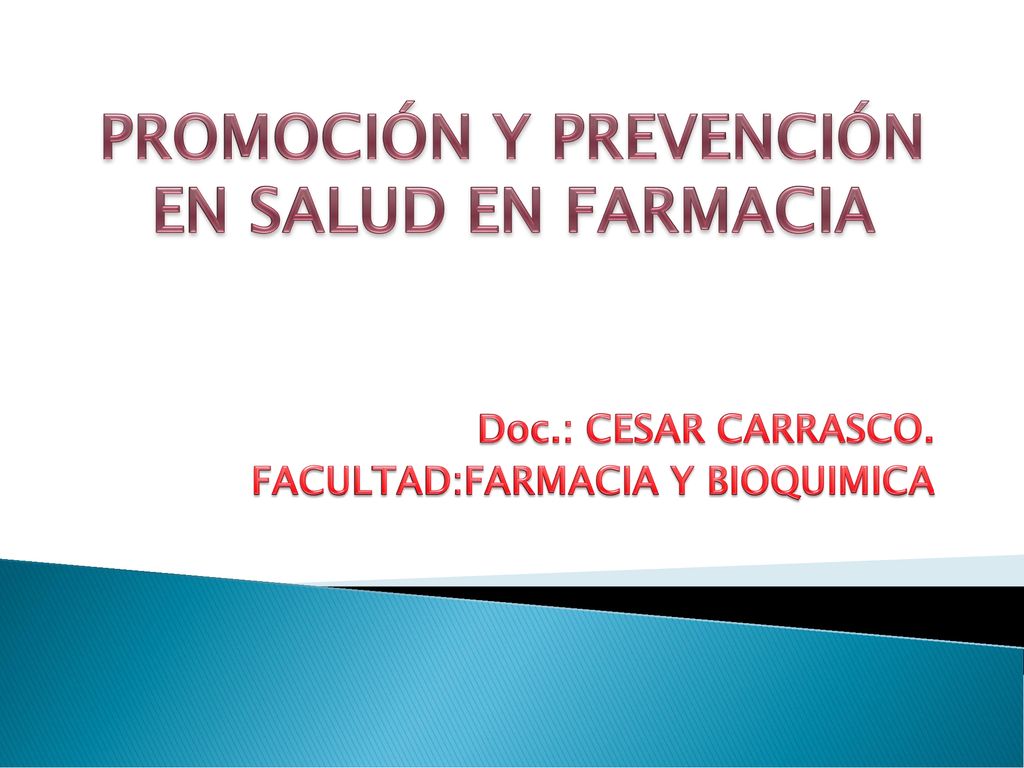 PROMOCIÓN Y PREVENCIÓN EN SALUD EN FARMACIA

Doc.: CESAR CARRASCO.
FACULTAD:FARMACIA Y BIOQUIMICA